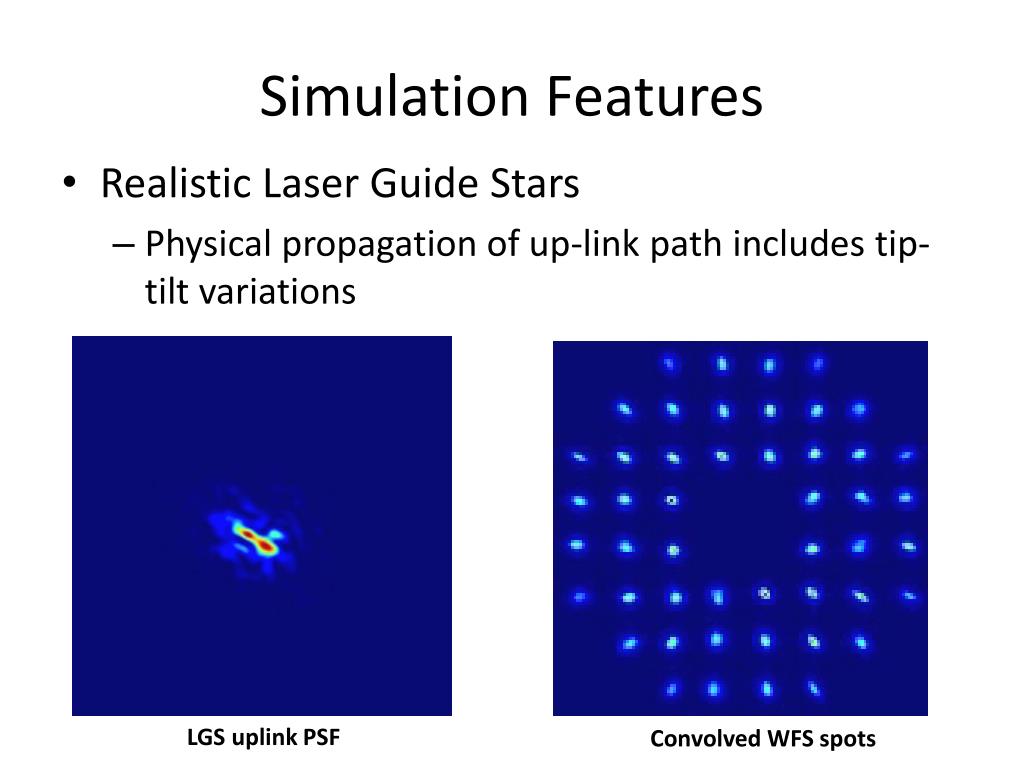 Simulation Features

• Realistic Laser Guide Stars
 – Physical propagation of up-link path includes tip-tilt variations

LGS uplink PSF

Convolved WFS spots